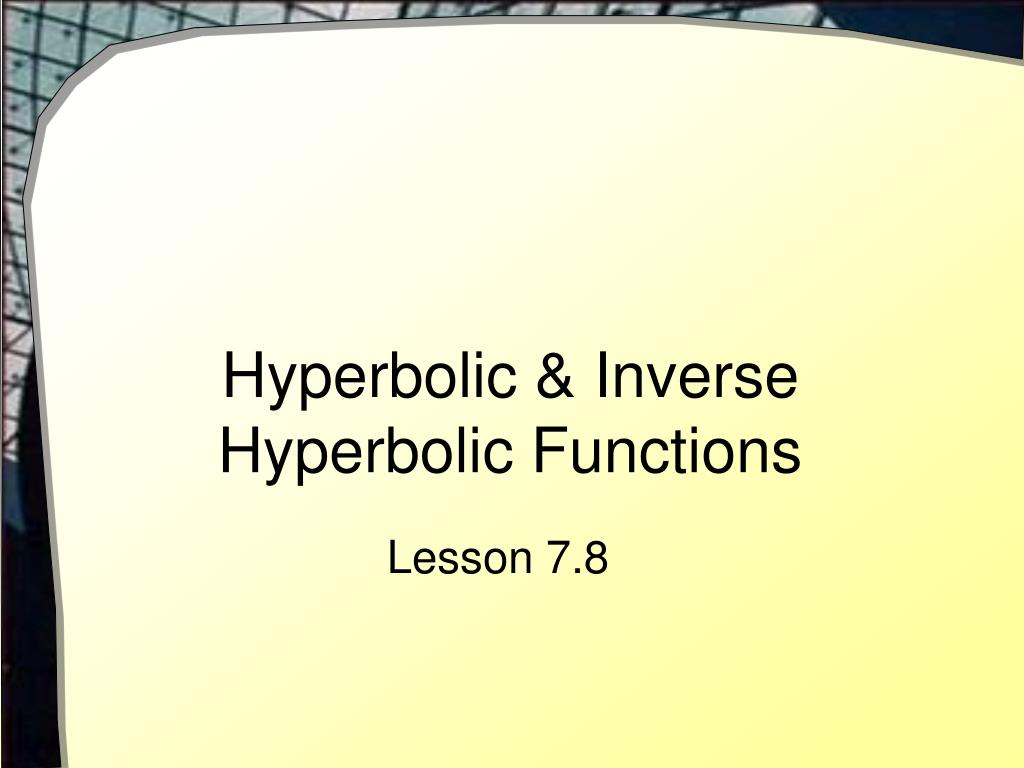 Hyperbolic & Inverse Hyperbolic Functions

Lesson 7.8